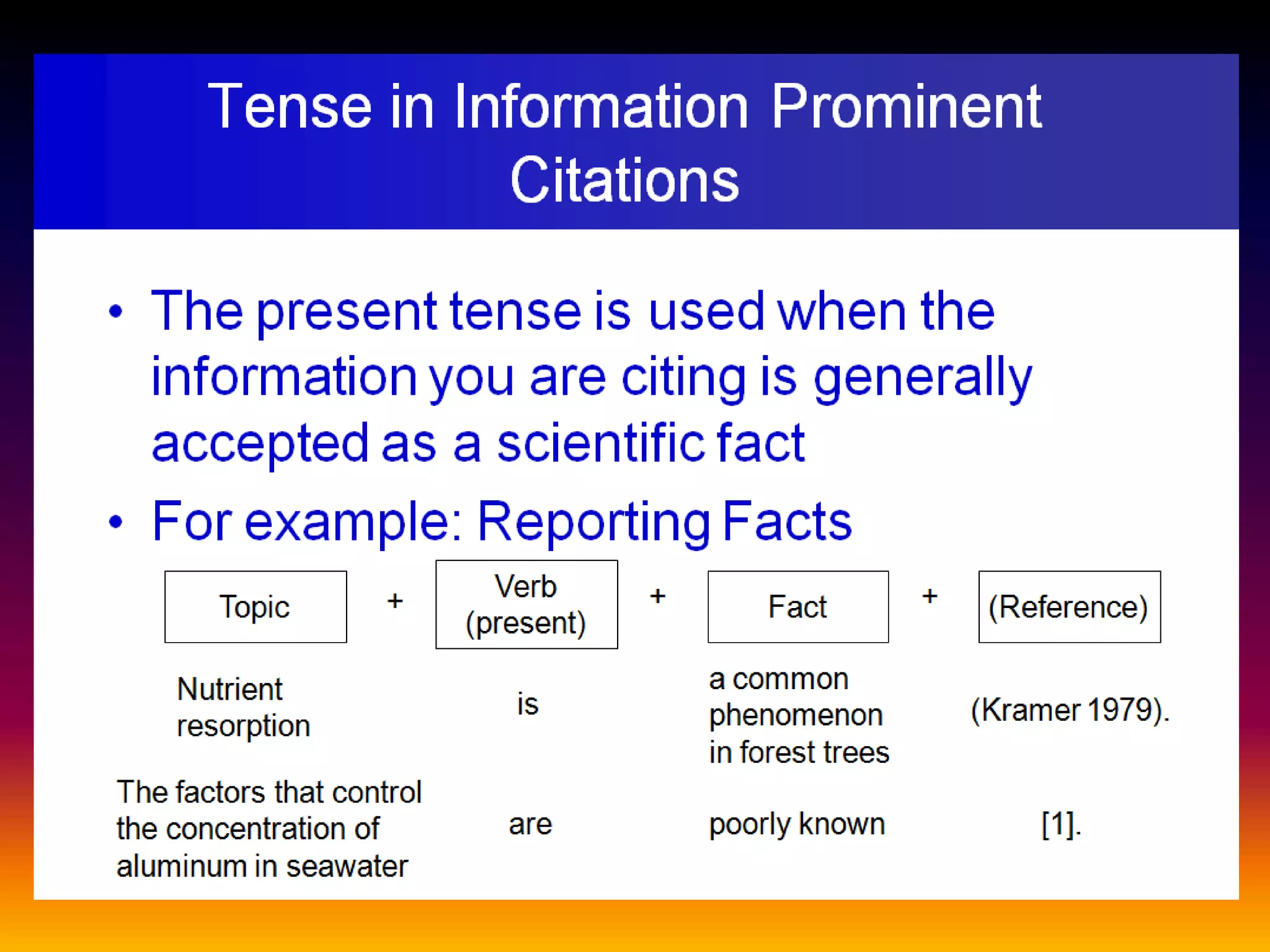 Tense in Information Prominent Citations

• The present tense is used when the information you are citing is generally accepted as a scientific fact

• For example: Reporting Facts

| Topic | + | Verb (present) | + | Fact | + | (Reference) |
|---|---|---|---|---|---|---|
| Nutrient resorption | | is | | a common phenomenon in forest trees | | (Kramer 1979). |
| The factors that control the concentration of aluminum in seawater | | are | | poorly known | | [1]. |